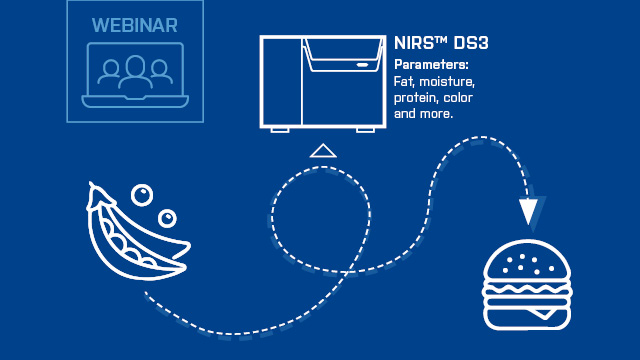 WEBINAR

NIRS™ DS3

Parameters:
Fat, moisture, protein, color and more.